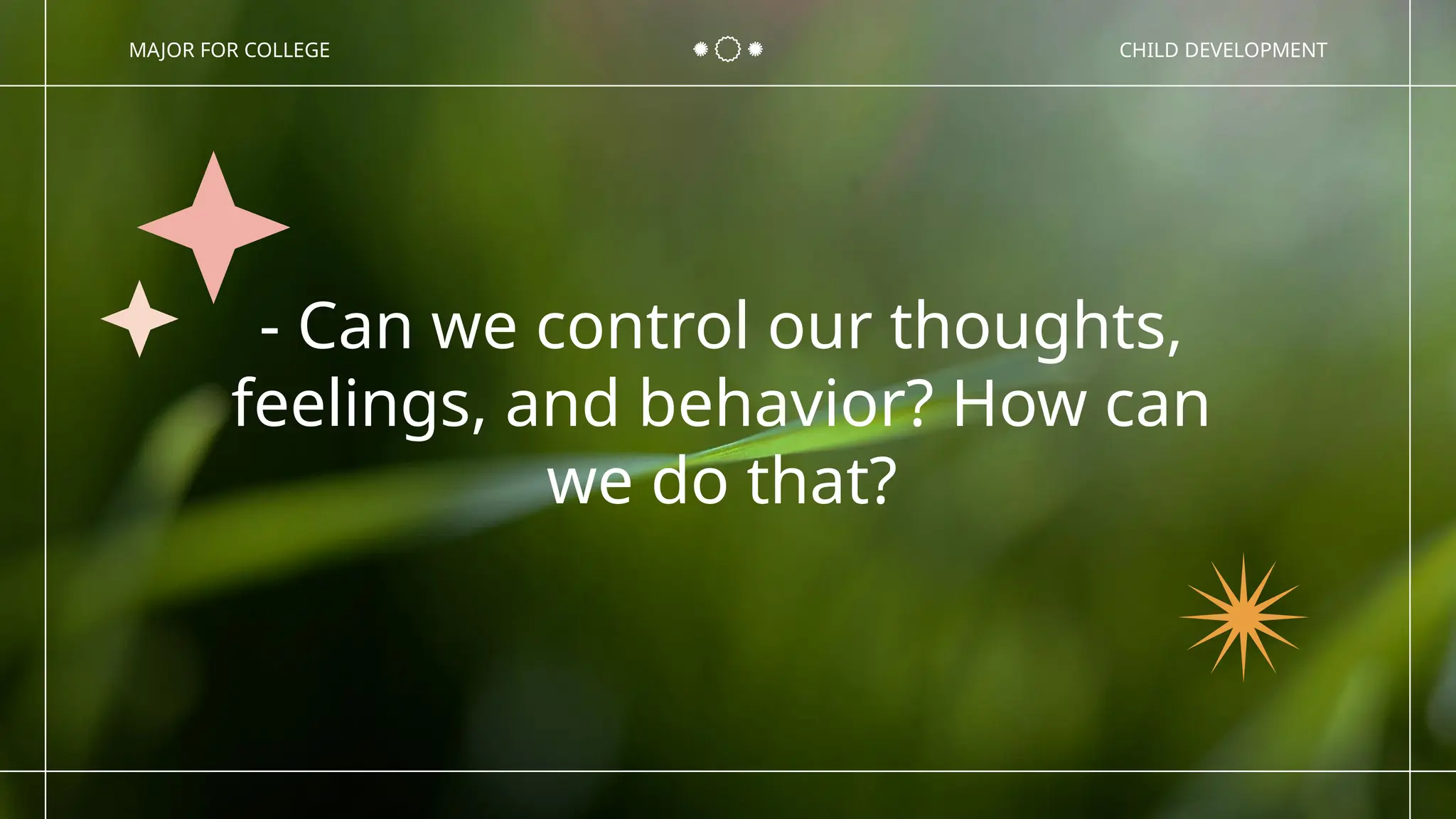 MAJOR FOR COLLEGE

CHILD DEVELOPMENT

- Can we control our thoughts, feelings, and behavior? How can we do that?